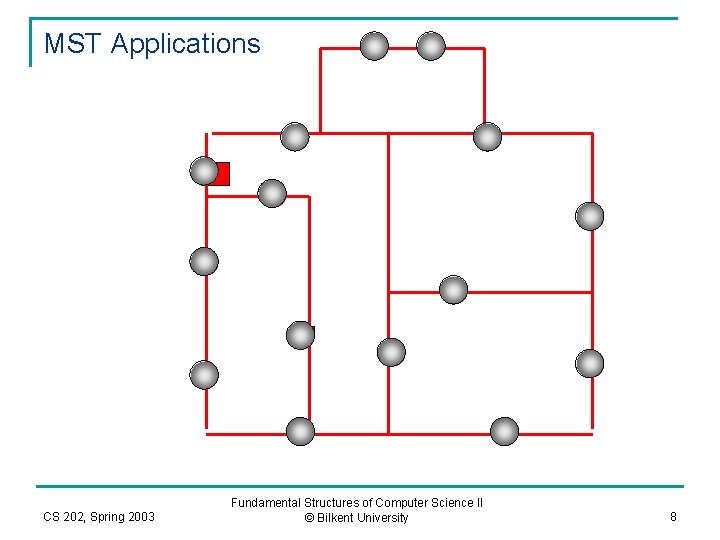 MST Applications

CS 202, Spring 2003

Fundamental Structures of Computer Science II
© Bilkent University

8